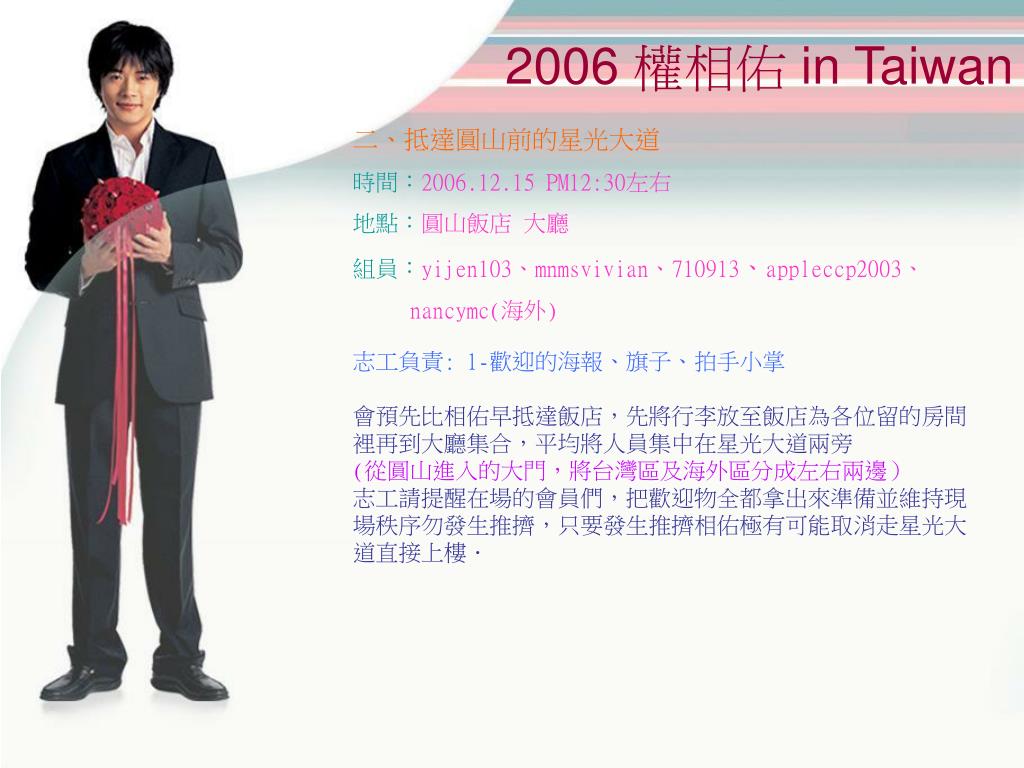 2006 權相佑 in Taiwan

二、抵達圓山前的星光大道

時間：2006.12.15 PM12:30左右

地點：圓山飯店 大廳

組員：yijen103、mnmsvivian、710913、appleccp2003、nancymc(海外)

志工負責: 1-歡迎的海報、旗子、拍手小掌

會預先比相佑早抵達飯店，先將行李放至飯店為各位留的房間裡再到大廳集合，平均將人員集中在星光大道兩旁
(從圓山進入的大門，將台灣區及海外區分成左右兩邊)
志工請提醒在場的會員們，把歡迎物全都拿出來準備並維持現場秩序勿發生推擠，只要發生推擠相佑極有可能取消走星光大道直接上樓．